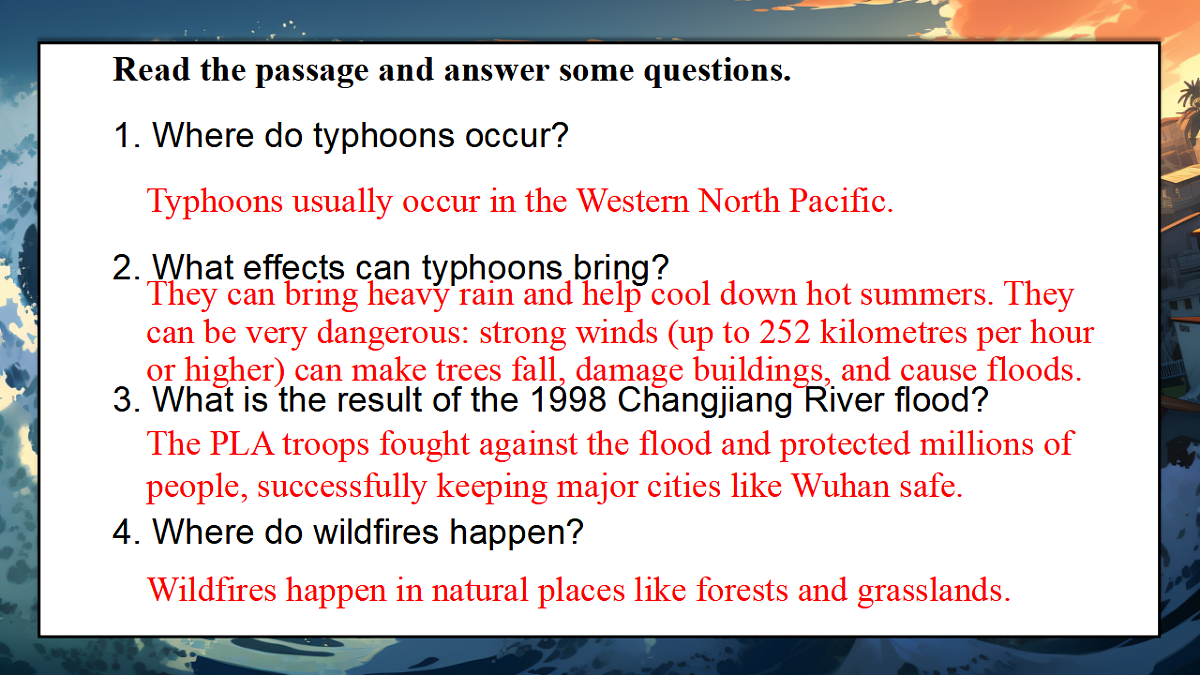 Read the passage and answer some questions.

1. Where do typhoons occur?

Typhoons usually occur in the Western North Pacific.

2. What effects can typhoons bring?

They can bring heavy rain and help cool down hot summers. They can be very dangerous: strong winds (up to 252 kilometres per hour or higher) can make trees fall, damage buildings, and cause floods.

3. What is the result of the 1998 Changjiang River flood?

The PLA troops fought against the flood and protected millions of people, successfully keeping major cities like Wuhan safe.

4. Where do wildfires happen?

Wildfires happen in natural places like forests and grasslands.